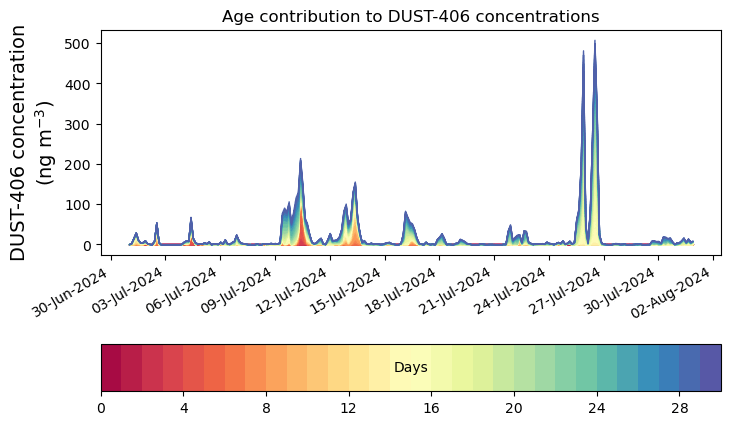 Age contribution to DUST-406 concentrations

DUST-406 concentration (ng m$^{-3}$)

500
400
300
200
100
0

30-Jun-2024
03-Jul-2024
06-Jul-2024
09-Jul-2024
12-Jul-2024
15-Jul-2024
18-Jul-2024
21-Jul-2024
24-Jul-2024
27-Jul-2024
30-Jul-2024
02-Aug-2024

Days

0
4
8
12
16
20
24
28